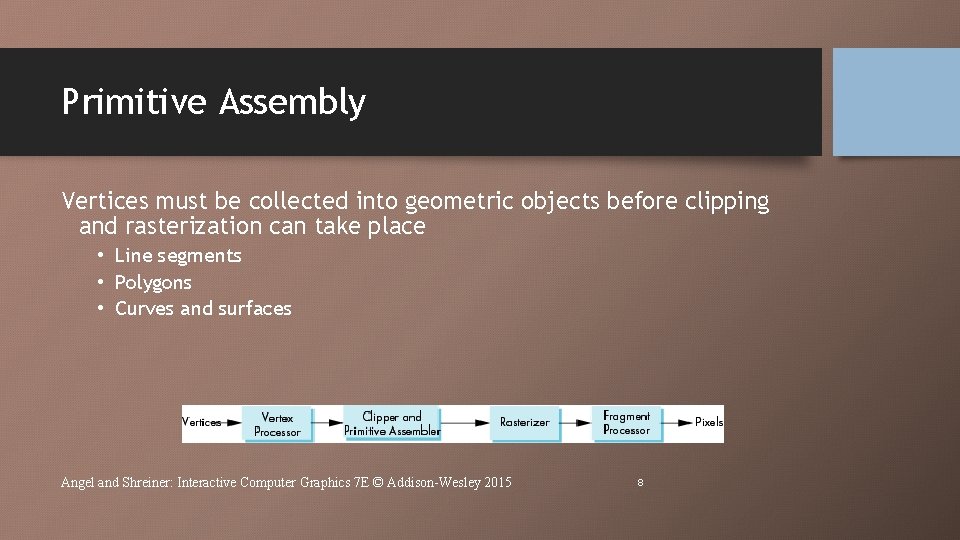 Primitive Assembly

Vertices must be collected into geometric objects before clipping and rasterization can take place

• Line segments
• Polygons
• Curves and surfaces

Vertices Vertex Processor Clipper and Primitive Assembler Rasterizer Fragment Processor Pixels

Angel and Shreiner: Interactive Computer Graphics 7E © Addison-Wesley 2015

8